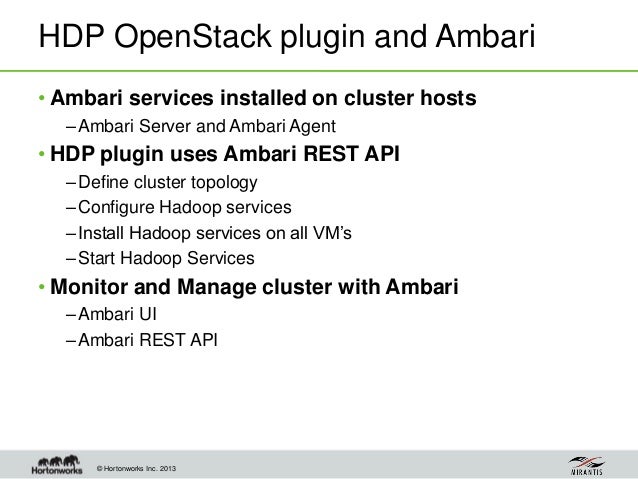 HDP OpenStack plugin and Ambari

• Ambari services installed on cluster hosts
– Ambari Server and Ambari Agent
• HDP plugin uses Ambari REST API
– Define cluster topology
– Configure Hadoop services
– Install Hadoop services on all VM's
– Start Hadoop Services
• Monitor and Manage cluster with Ambari
– Ambari UI
– Ambari REST API

Hortonworks © Hortonworks Inc. 2013 MIRANTIS